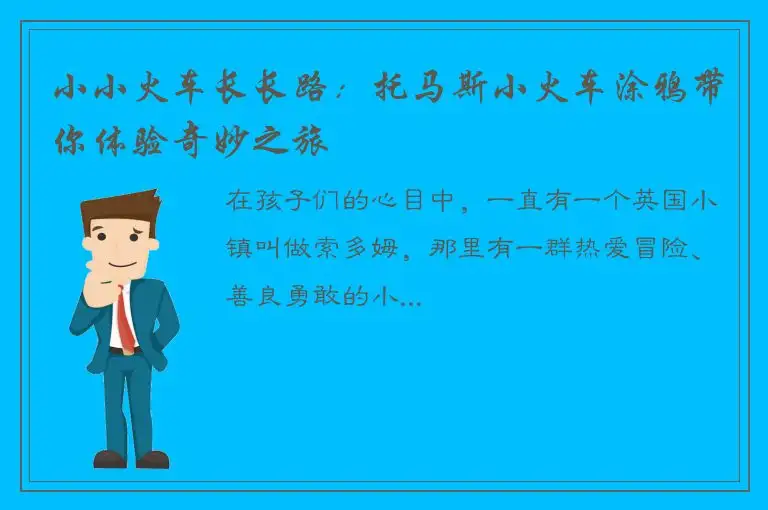 小小火车长长路：托马斯小火车涂鸦带你体验奇妙之旅

在孩子们的心目中，一直有一个英国小镇叫做索多姆，那里有一群热爱冒险、善良勇敢的小...